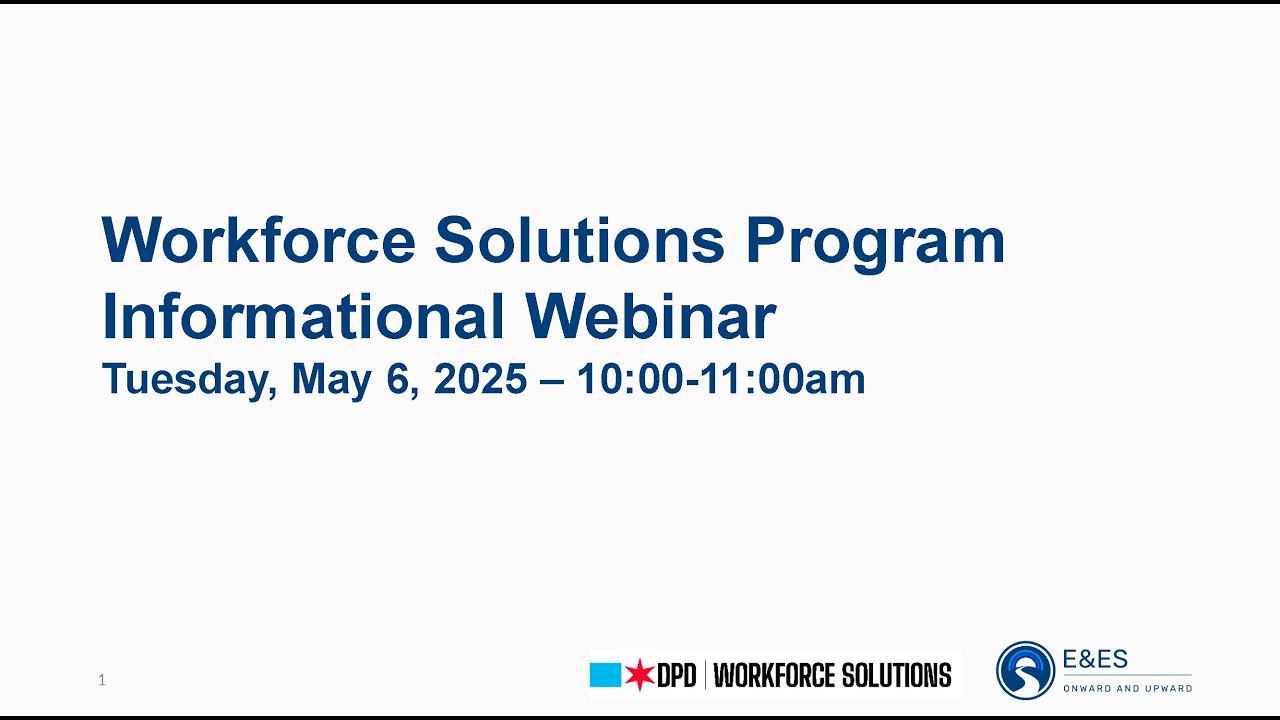 Workforce Solutions Program Informational Webinar

Tuesday, May 6, 2025 – 10:00-11:00am

1

DPD | WORKFORCE SOLUTIONS

E&ES
ONWARD AND UPWARD